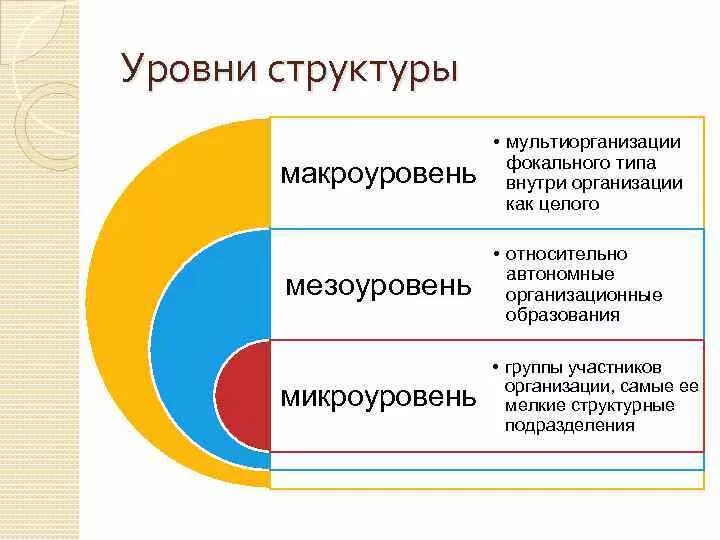 Уровни структуры

макроуровень

• мультиорганизации фокального типа внутри организации как целого

мезоуровень

• относительно автономные организационные образования

микроуровень

• группы участников организации, самые ее мелкие структурные подразделения